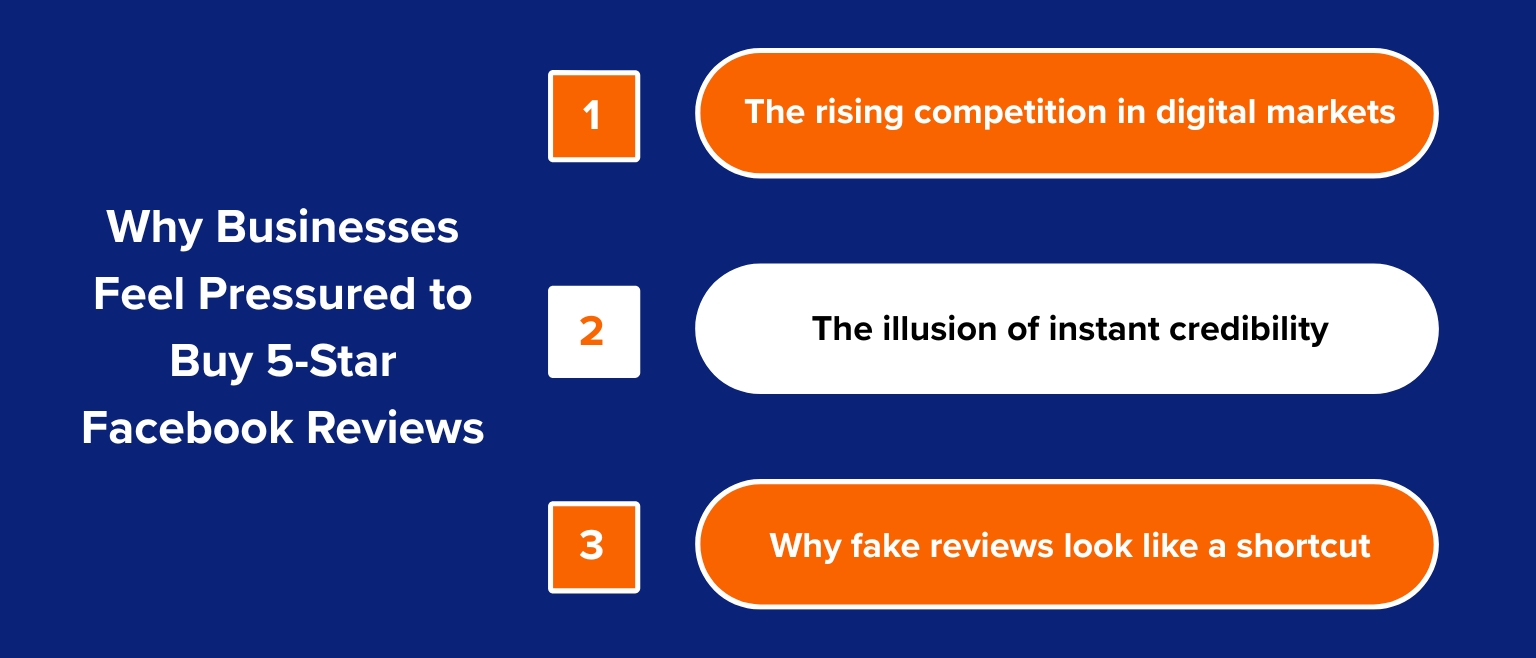 Why Businesses Feel Pressured to Buy 5-Star Facebook Reviews

1
The rising competition in digital markets

2
The illusion of instant credibility

3
Why fake reviews look like a shortcut